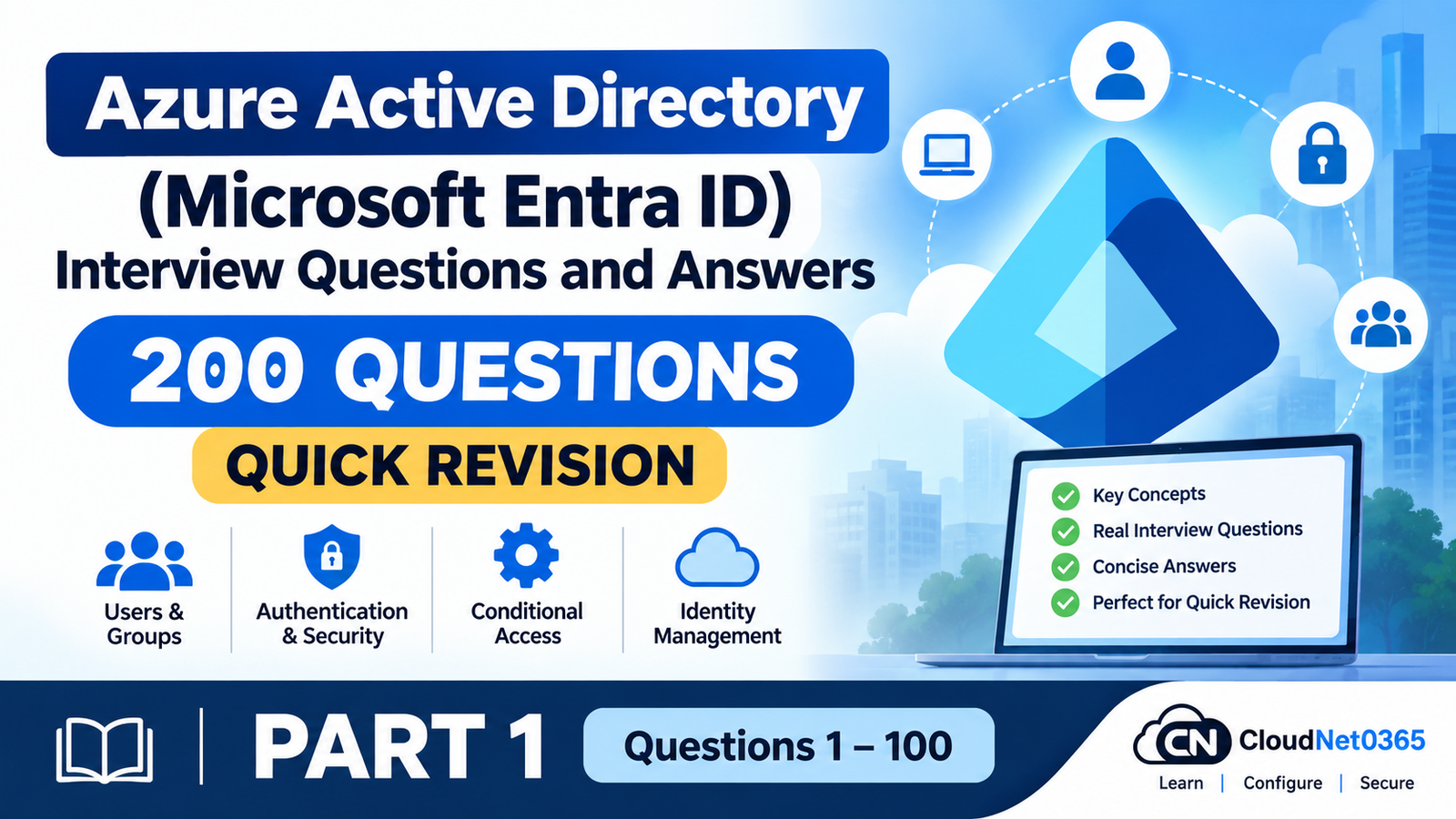 Azure Active Directory
(Microsoft Entra ID)
Interview Questions and Answers

200 QUESTIONS

QUICK REVISION

Users & Groups

Authentication & Security

Conditional Access

Identity Management

Key Concepts
Real Interview Questions
Concise Answers
Perfect for Quick Revision

PART 1

Questions 1 – 100

CN CloudNet0365
Learn | Configure | Secure